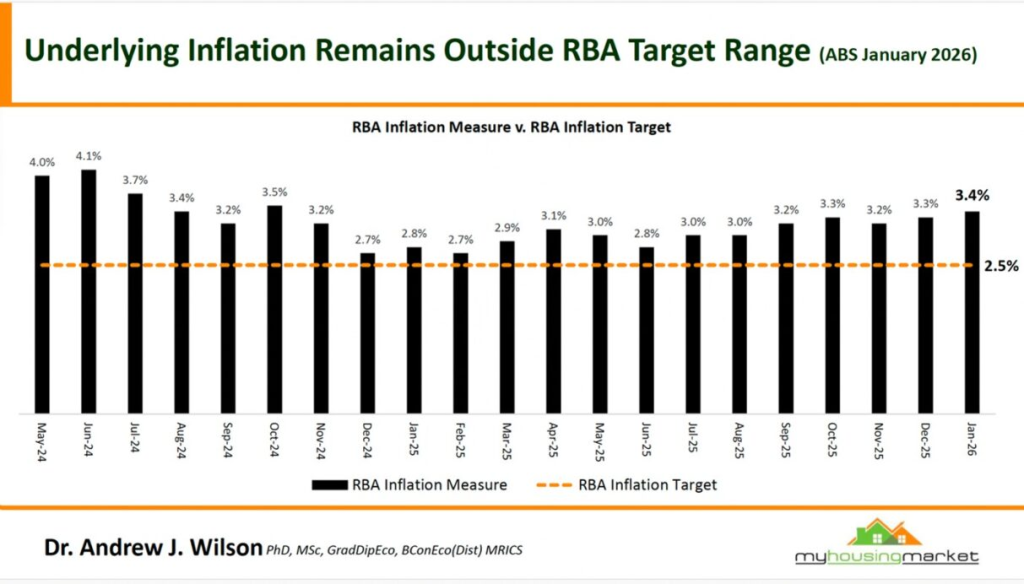 Underlying Inflation Remains Outside RBA Target Range (ABS January 2026)

RBA Inflation Measure v. RBA Inflation Target

4.0%
4.1%
3.7%
3.4%
3.2%
3.5%
3.2%
2.7%
2.8%
2.7%
2.9%
3.1%
3.0%
2.8%
3.0%
3.0%
3.2%
3.3%
3.2%
3.3%
3.4%

2.5%

May-24
Jun-24
Jul-24
Aug-24
Sep-24
Oct-24
Nov-24
Dec-24
Jan-25
Feb-25
Mar-25
Apr-25
May-25
Jun-25
Jul-25
Aug-25
Sep-25
Oct-25
Nov-25
Dec-25
Jan-26

RBA Inflation Measure
RBA Inflation Target

Dr. Andrew J. Wilson PhD, MSc, GradDipEco, BConEco(Dist) MRICS

myhousingmarket